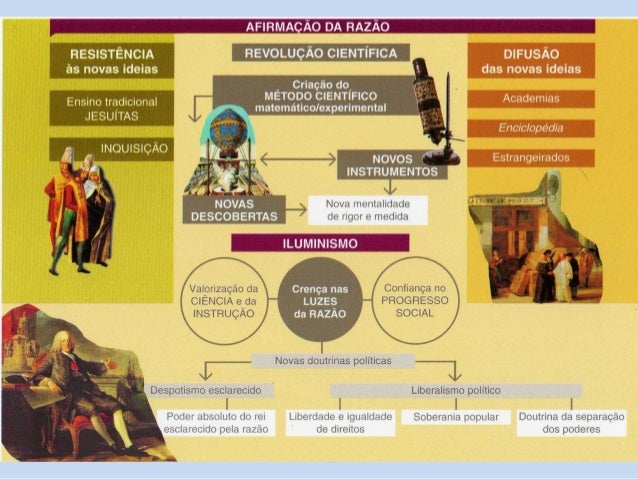 AFIRMAÇÃO DA RAZÃO

RESISTÊNCIA às novas ideias

Ensino tradicional JESUÍTAS

INQUISIÇÃO

REVOLUÇÃO CIENTÍFICA

Criação do MÉTODO CIENTÍFICO matemático/experimental

NOVOS INSTRUMENTOS

NOVAS DESCOBERTAS

Nova mentalidade de rigor e medida

DIFUSÃO das novas ideias

Academias

Enciclopédia

Estrangeirados

ILUMINISMO

Valorização da CIÊNCIA e da INSTRUÇÃO

Crença nas LUZES da RAZÃO

Confiança no PROGRESSO SOCIAL

Novas doutrinas políticas

Despotismo esclarecido

Poder absoluto do rei esclarecido pela razão

Liberalismo político

Liberdade e igualdade de direitos

Soberania popular

Doutrina da separação dos poderes